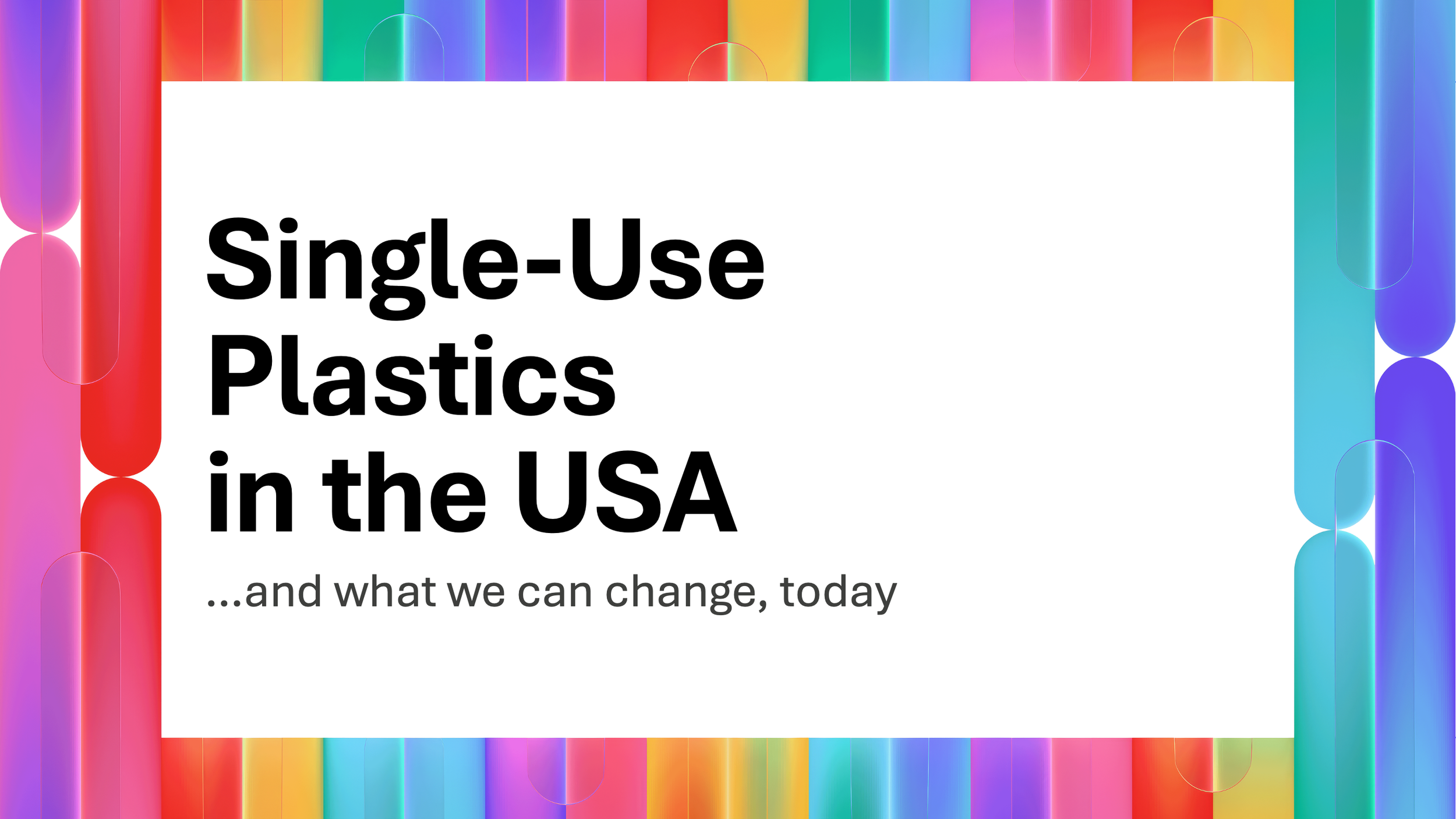 Single-Use Plastics in the USA

...and what we can change, today